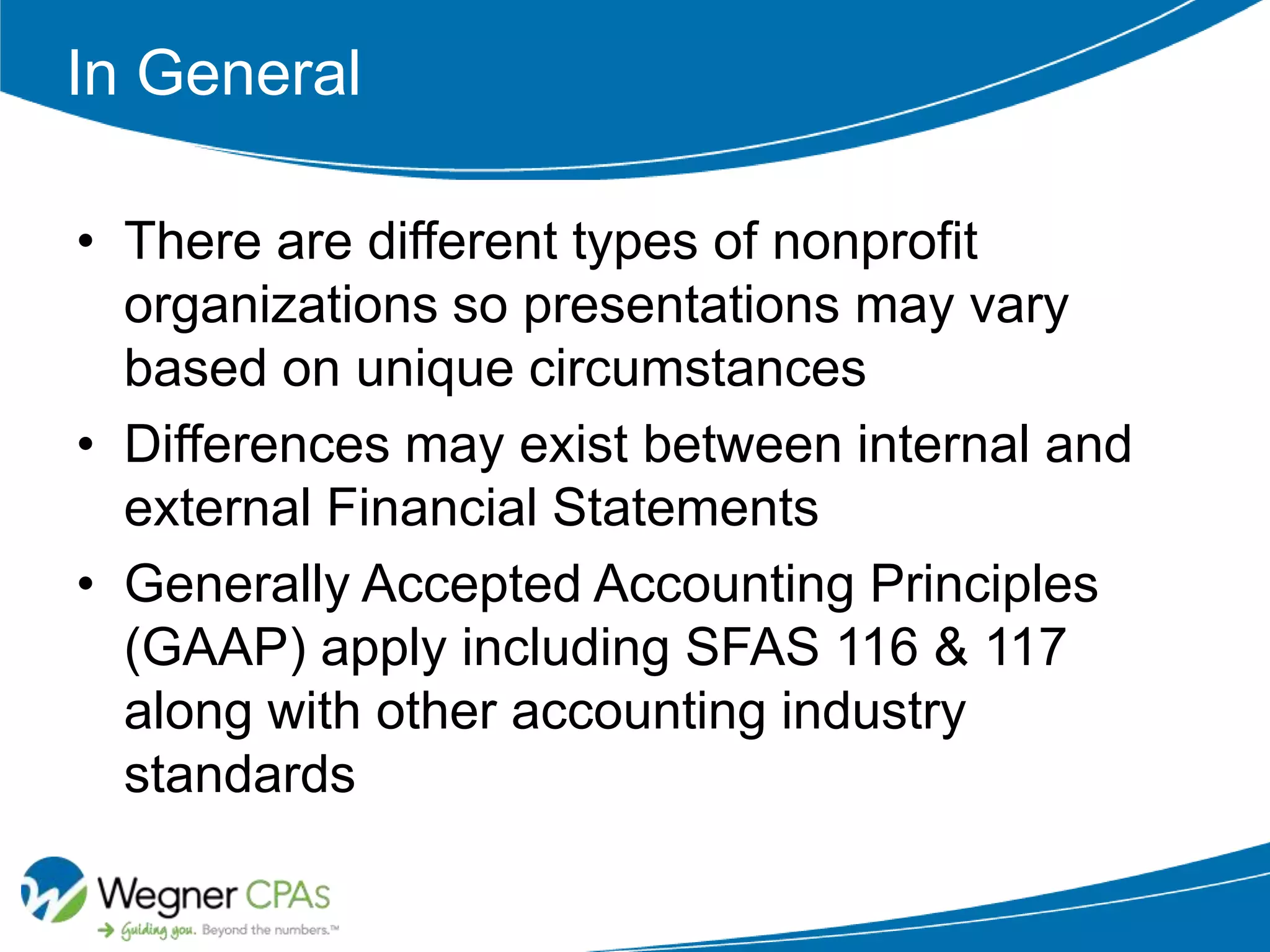 In General

• There are different types of nonprofit organizations so presentations may vary based on unique circumstances
• Differences may exist between internal and external Financial Statements
• Generally Accepted Accounting Principles (GAAP) apply including SFAS 116 & 117 along with other accounting industry standards

Wegner CPAs
Guiding you. Beyond the numbers.™